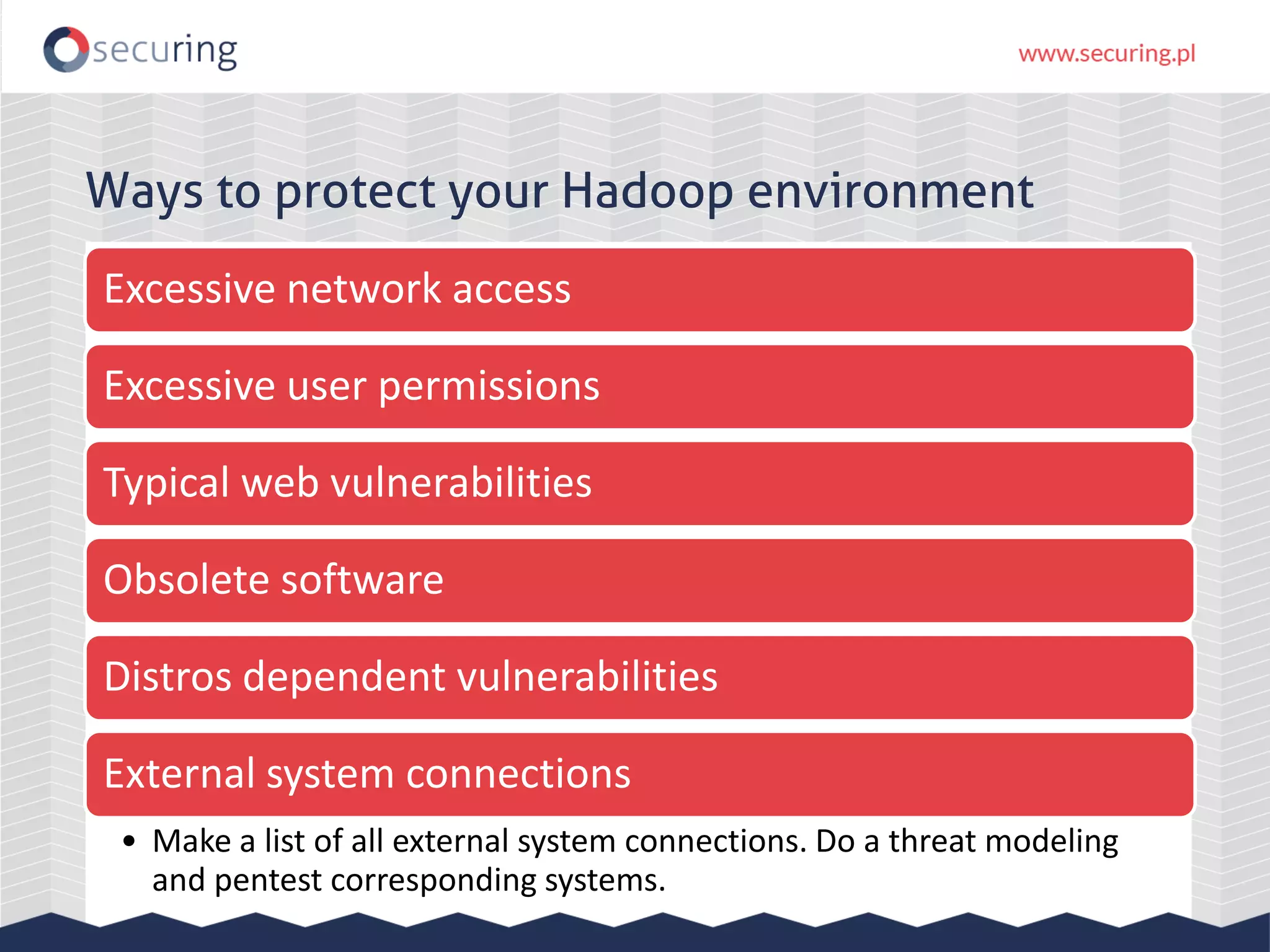 securing

www.securing.pl

Ways to protect your Hadoop environment

Excessive network access

Excessive user permissions

Typical web vulnerabilities

Obsolete software

Distros dependent vulnerabilities

External system connections

• Make a list of all external system connections. Do a threat modeling and pentest corresponding systems.